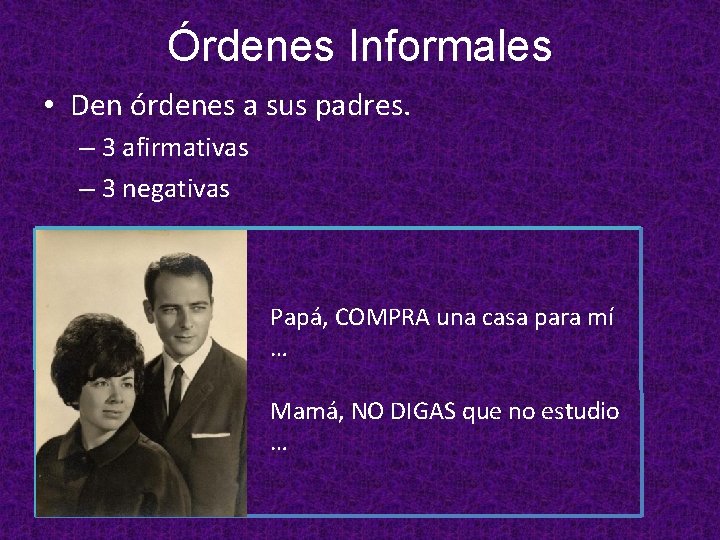 Órdenes Informales

• Den órdenes a sus padres.
– 3 afirmativas
– 3 negativas

Papá, COMPRA una casa para mí …

Mamá, NO DIGAS que no estudio …